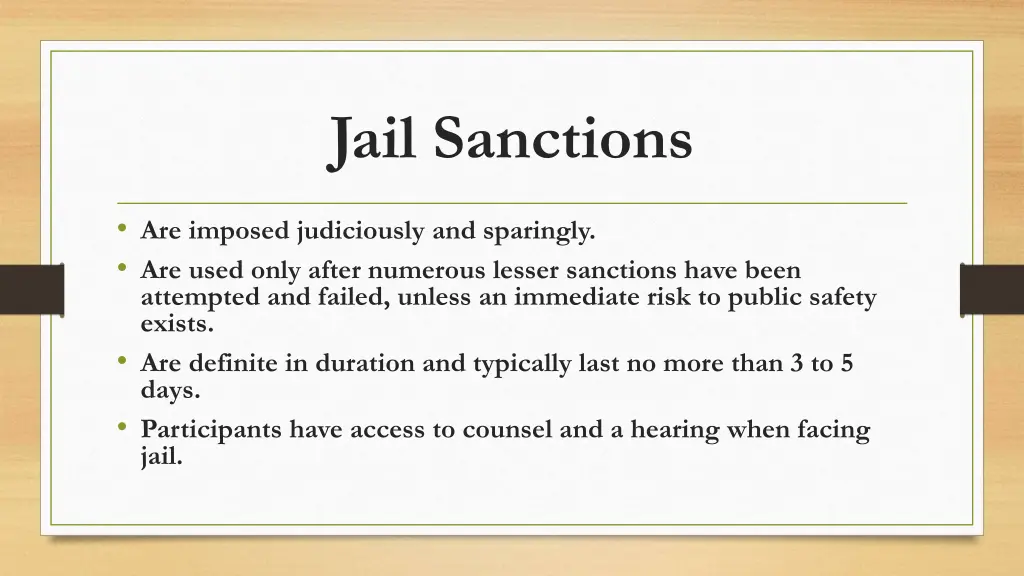 Jail Sanctions

• Are imposed judiciously and sparingly.
• Are used only after numerous lesser sanctions have been attempted and failed, unless an immediate risk to public safety exists.
• Are definite in duration and typically last no more than 3 to 5 days.
• Participants have access to counsel and a hearing when facing jail.